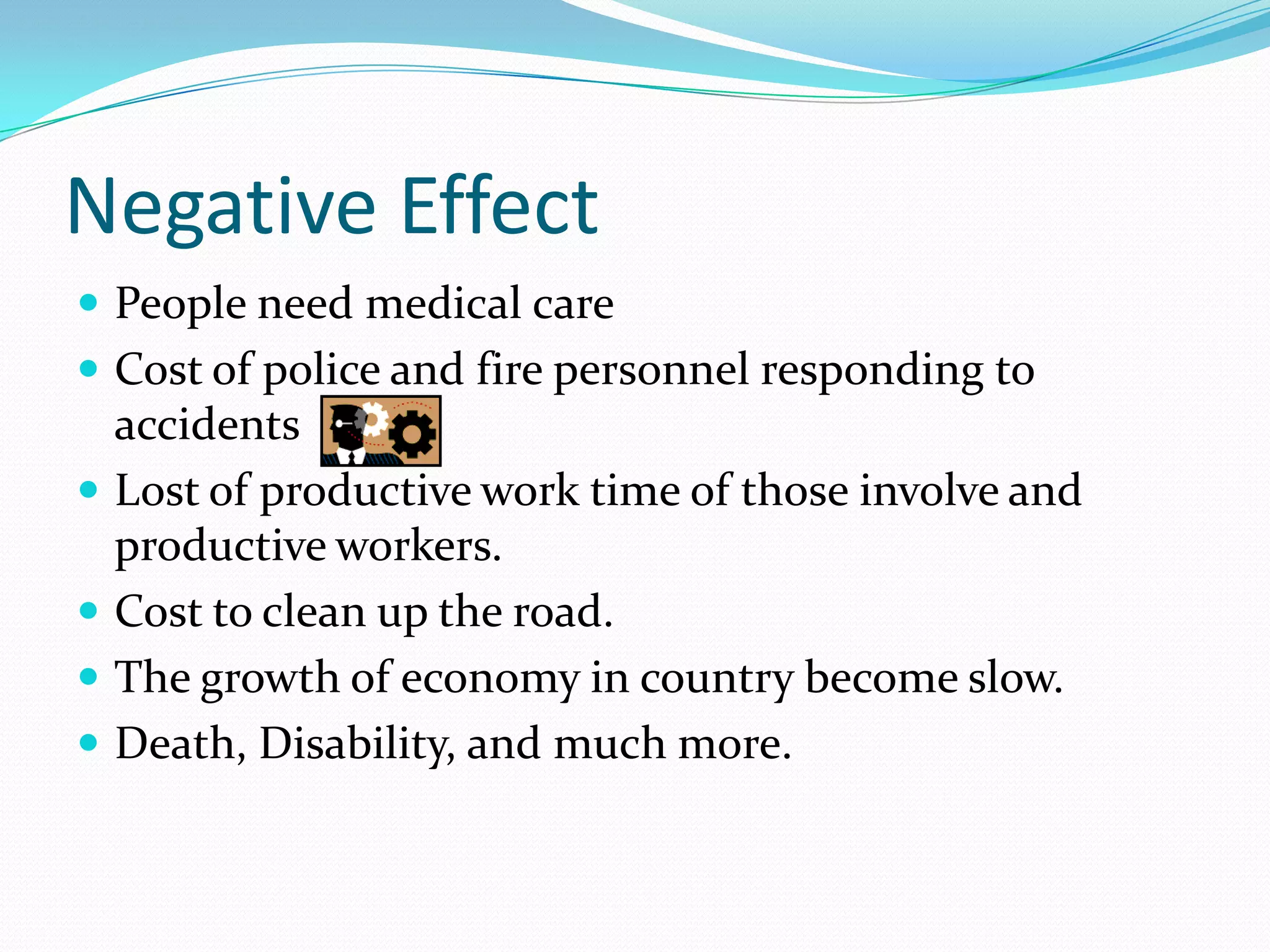 Negative Effect

- People need medical care
- Cost of police and fire personnel responding to accidents
- Lost of productive work time of those involve and productive workers.
- Cost to clean up the road.
- The growth of economy in country become slow.
- Death, Disability, and much more.